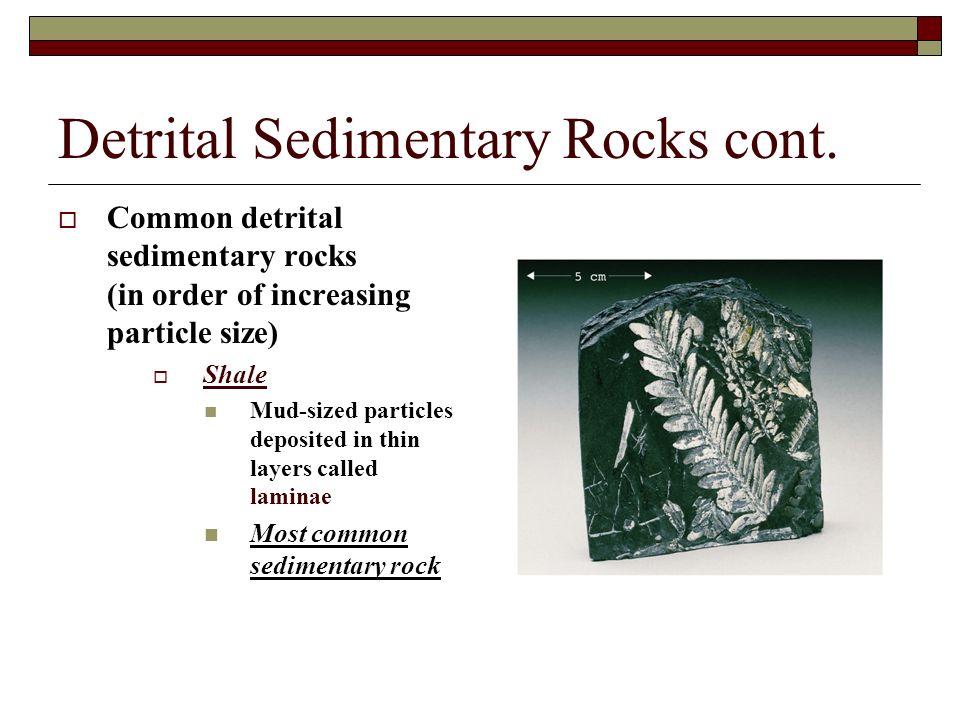 Detrital Sedimentary Rocks cont.

Common detrital sedimentary rocks (in order of increasing particle size)

Shale

Mud-sized particles deposited in thin layers called laminae

Most common sedimentary rock

5 cm